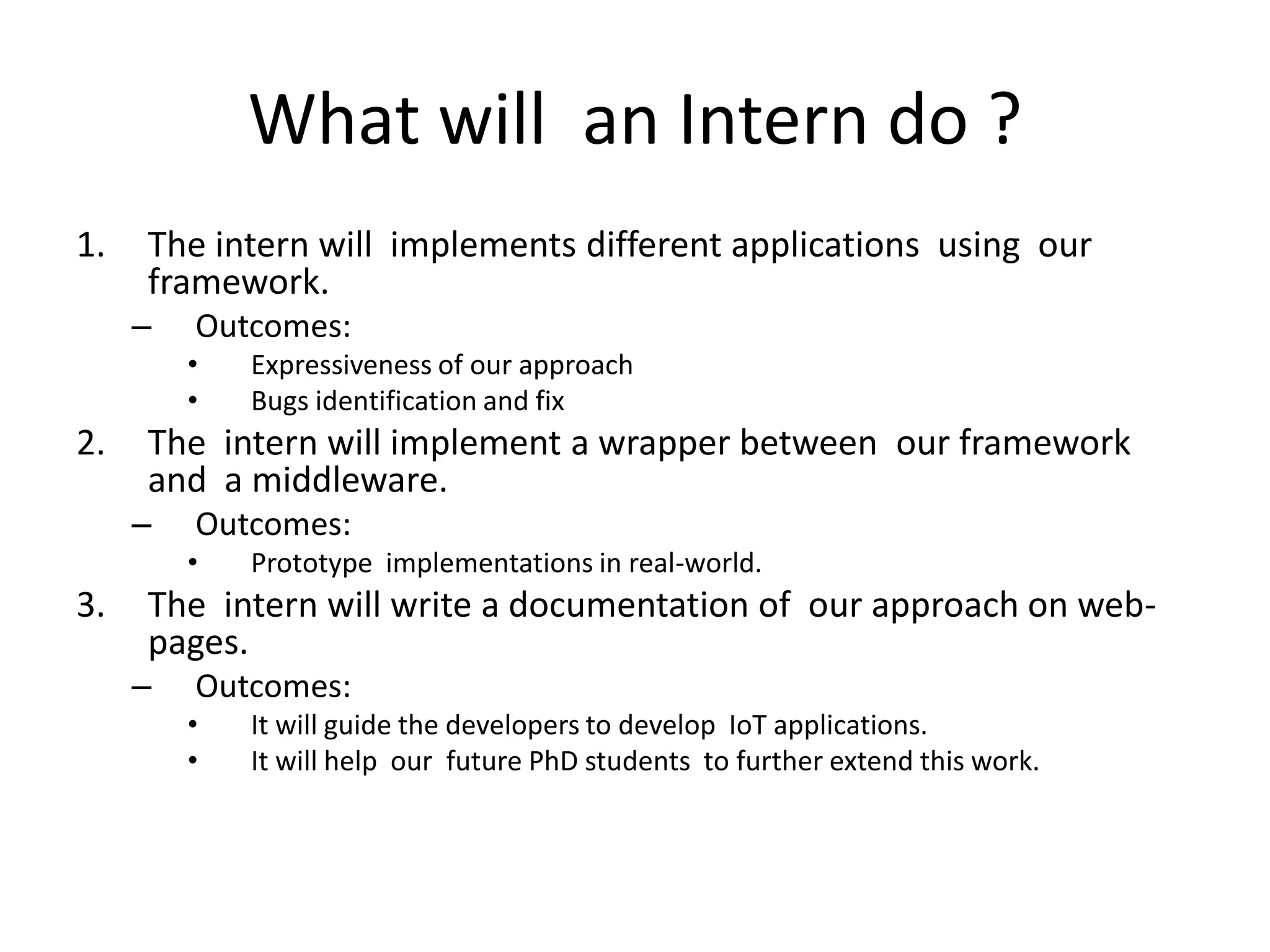 What will an Intern do ?

1. The intern will implements different applications using our framework.
– Outcomes:
• Expressiveness of our approach
• Bugs identification and fix
2. The intern will implement a wrapper between our framework and a middleware.
– Outcomes:
• Prototype implementations in real-world.
3. The intern will write a documentation of our approach on web-pages.
– Outcomes:
• It will guide the developers to develop IoT applications.
• It will help our future PhD students to further extend this work.